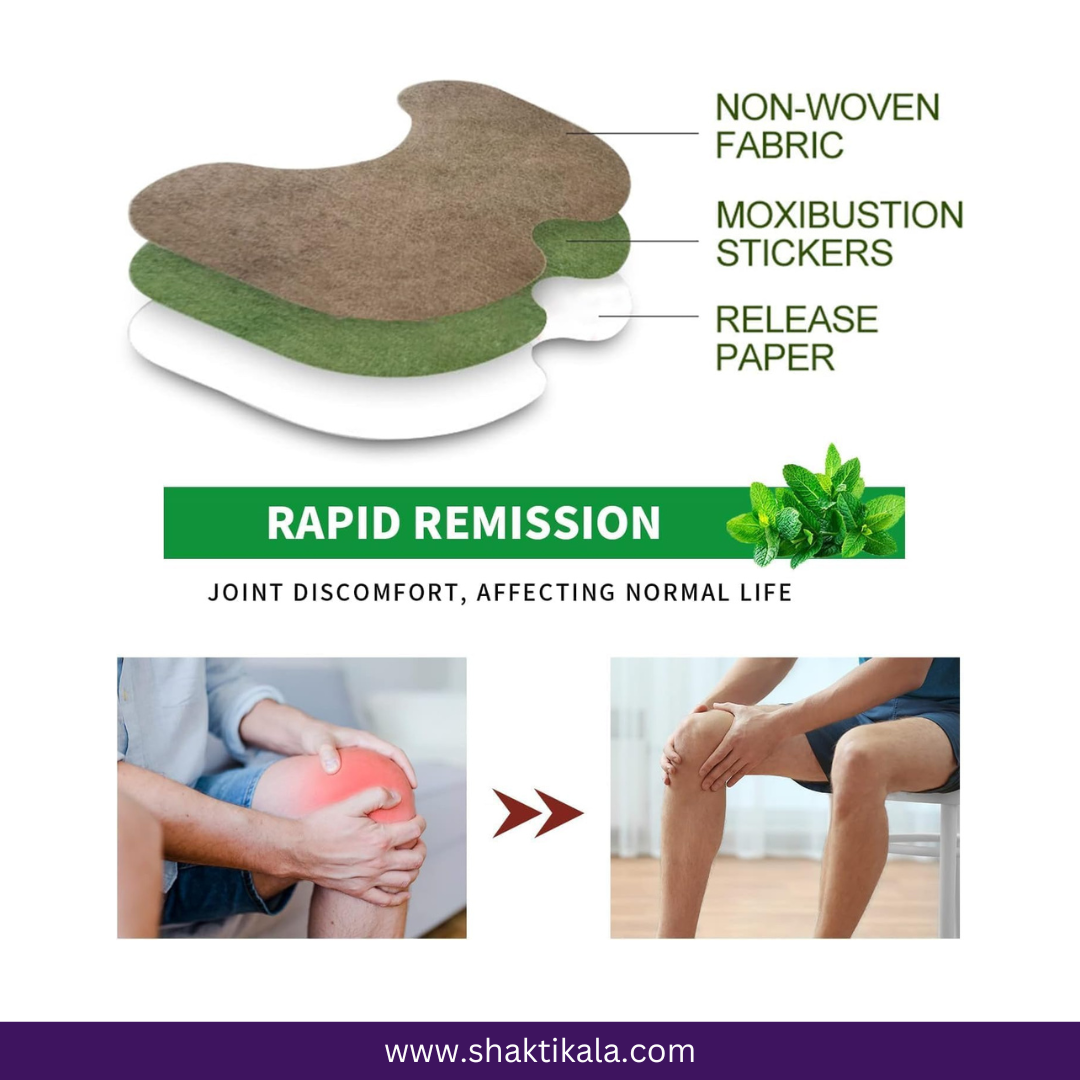 NON-WOVEN FABRIC

MOXIBUSTION STICKERS

RELEASE PAPER

RAPID REMISSION

JOINT DISCOMFORT, AFFECTING NORMAL LIFE

www.shaktikala.com